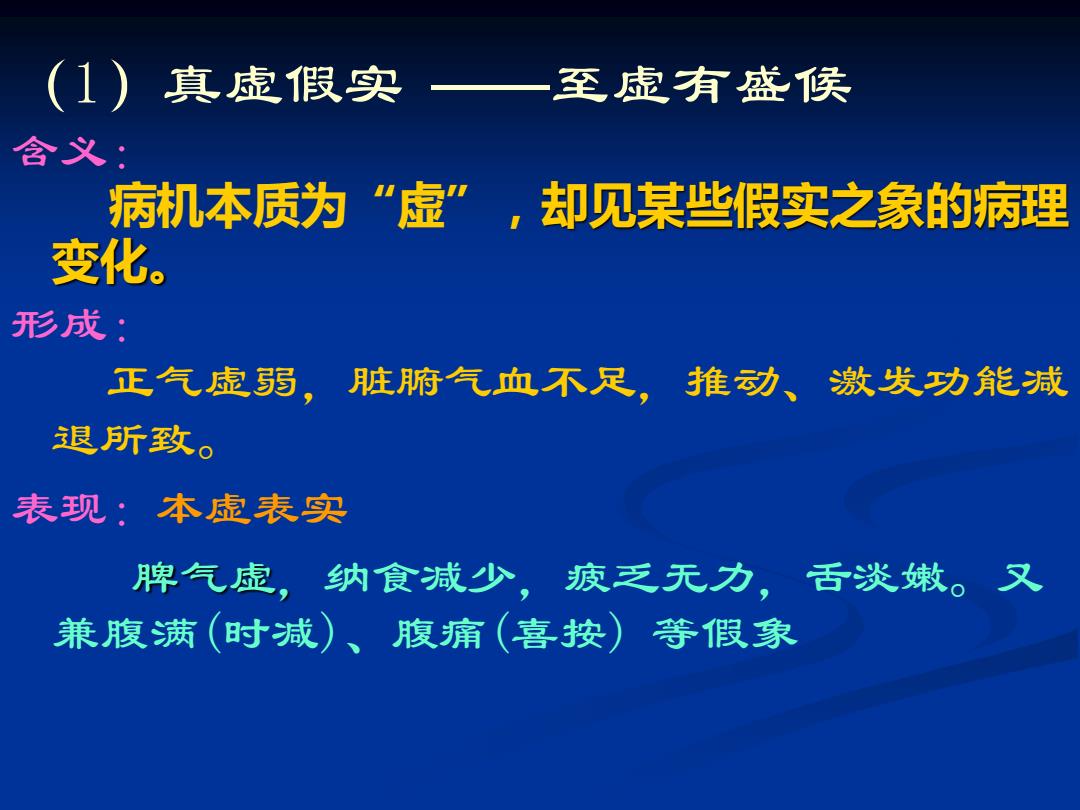 (1) 真虚假实 ——至虚有盛候

含义：

病机本质为“虚”，却见某些假实之象的病理变化。

形成：

正气虚弱，脏腑气血不足，推动、激发功能减退所致。

表现：本虚表实

脾气虚，纳食减少，疲乏无力，舌淡嫩。又兼腹满(时减)、腹痛(喜按) 等假象